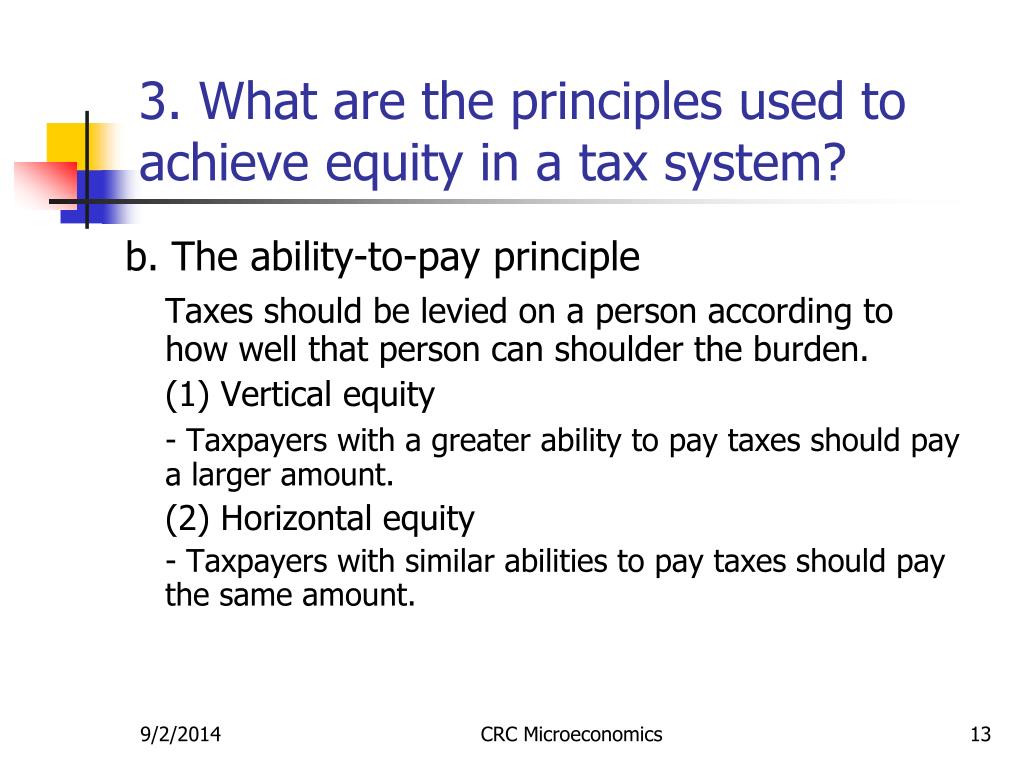 3. What are the principles used to achieve equity in a tax system?

b. The ability-to-pay principle

Taxes should be levied on a person according to how well that person can shoulder the burden.

(1) Vertical equity

- Taxpayers with a greater ability to pay taxes should pay a larger amount.

(2) Horizontal equity

- Taxpayers with similar abilities to pay taxes should pay the same amount.

9/2/2014

CRC Microeconomics

13